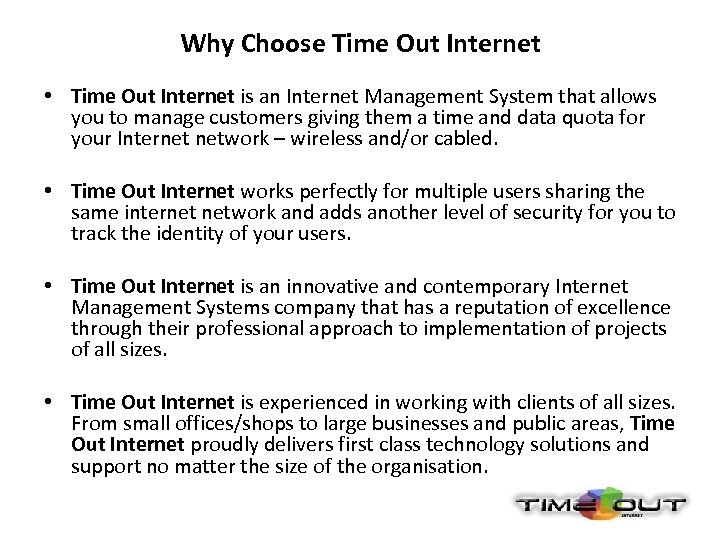 Why Choose Time Out Internet

• Time Out Internet is an Internet Management System that allows you to manage customers giving them a time and data quota for your Internet network – wireless and/or cabled.

• Time Out Internet works perfectly for multiple users sharing the same internet network and adds another level of security for you to track the identity of your users.

• Time Out Internet is an innovative and contemporary Internet Management Systems company that has a reputation of excellence through their professional approach to implementation of projects of all sizes.

• Time Out Internet is experienced in working with clients of all sizes. From small offices/shops to large businesses and public areas, Time Out Internet proudly delivers first class technology solutions and support no matter the size of the organisation.

TIME OUT
INTERNET